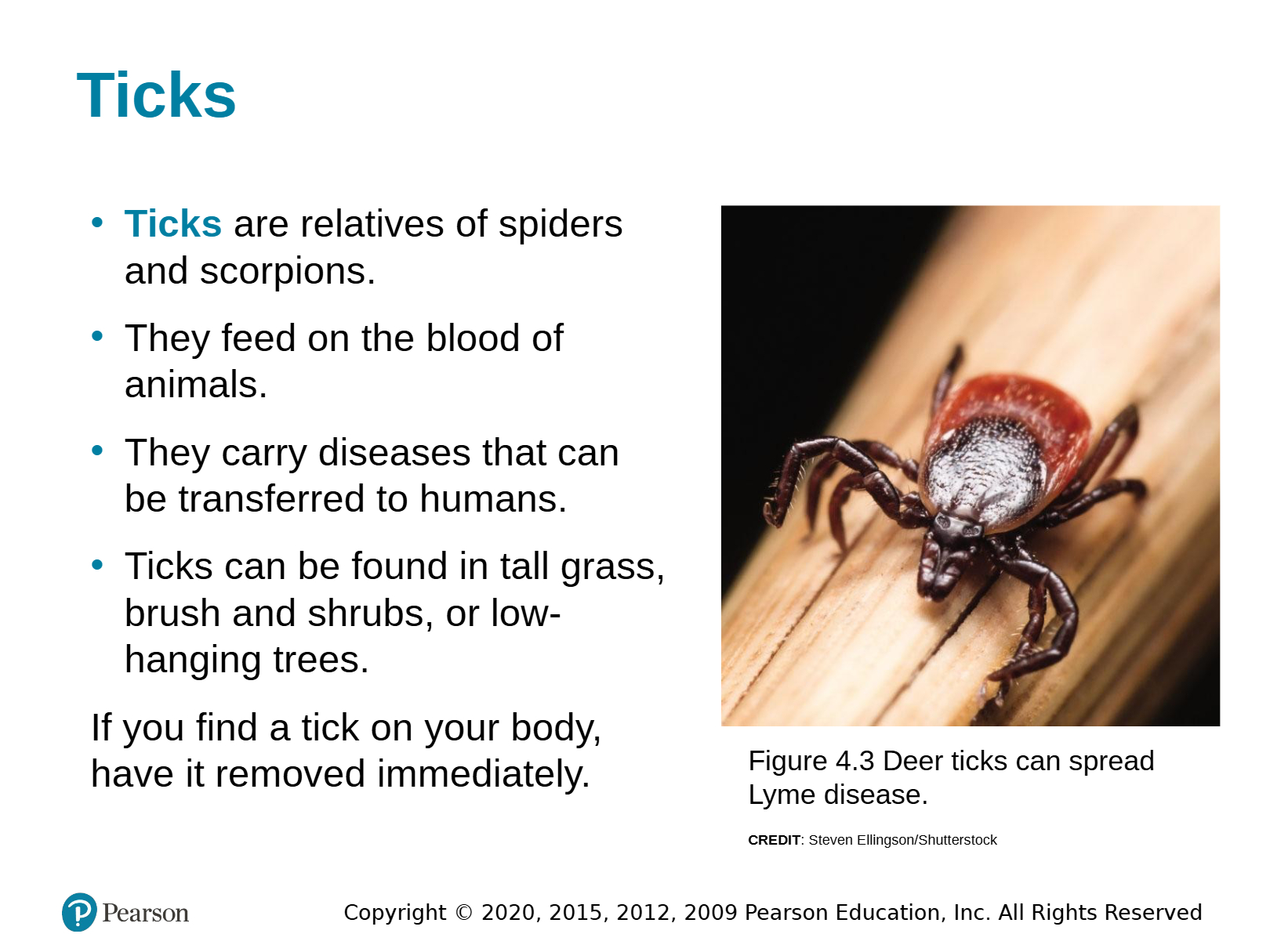 Ticks

• Ticks are relatives of spiders and scorpions.

• They feed on the blood of animals.

• They carry diseases that can be transferred to humans.

• Ticks can be found in tall grass, brush and shrubs, or low-hanging trees.

If you find a tick on your body, have it removed immediately.

Figure 4.3 Deer ticks can spread Lyme disease.

CREDIT: Steven Ellingson/Shutterstock

Pearson

Copyright © 2020, 2015, 2012, 2009 Pearson Education, Inc. All Rights Reserved